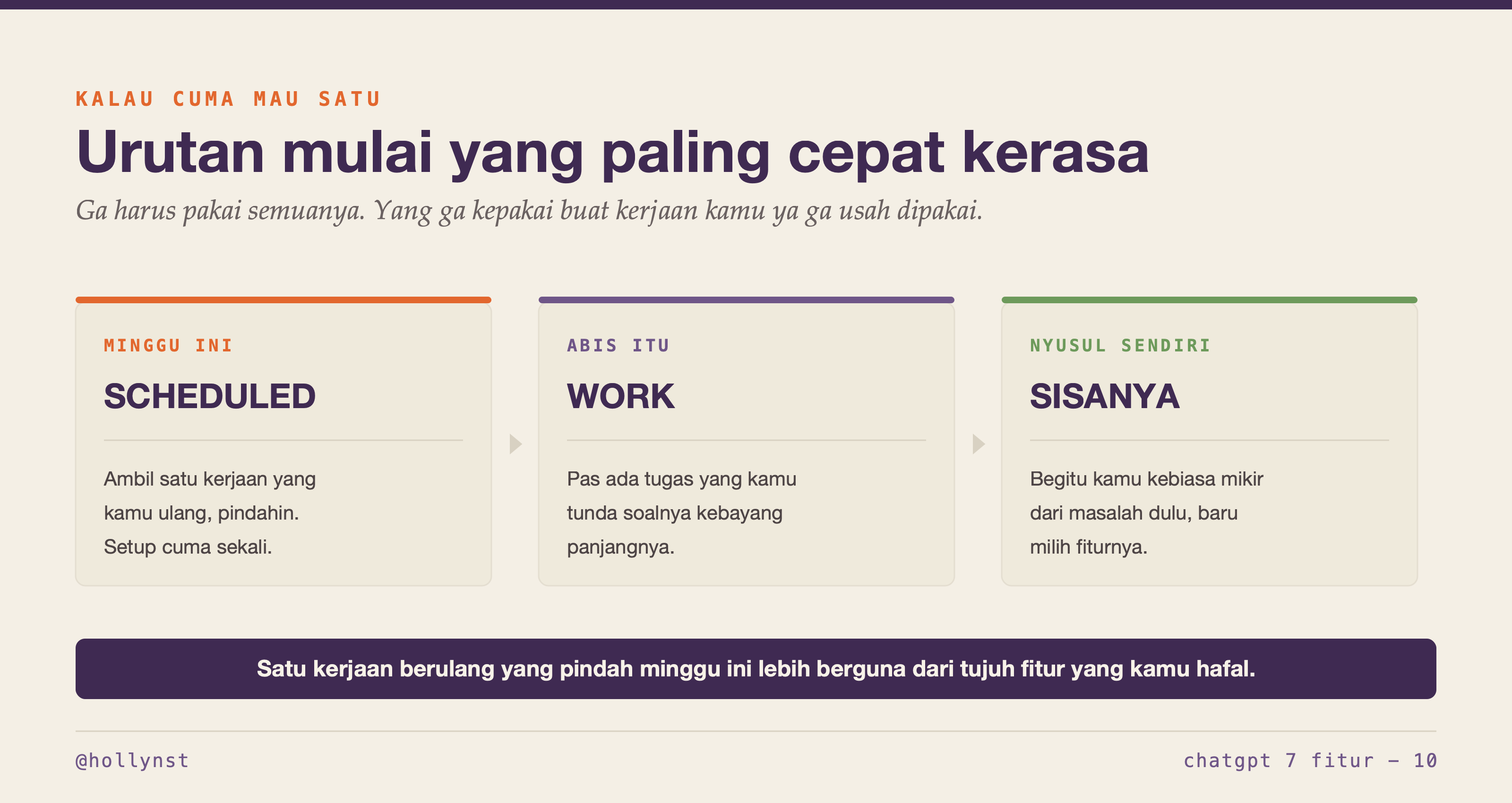 KALAU CUMA MAU SATU

Urutan mulai yang paling cepat kerasa

Ga harus pakai semuanya. Yang ga kepakai buat kerjaan kamu ya ga usah dipakai.

MINGGU INI

SCHEDULED

Ambil satu kerjaan yang kamu ulang, pindahin. Setup cuma sekali.

ABIS ITU

WORK

Pas ada tugas yang kamu tunda soalnya kebayang panjangnya.

NYUSUL SENDIRI

SISANYA

Begitu kamu kebiasa mikir dari masalah dulu, baru milih fiturnya.

Satu kerjaan berulang yang pindah minggu ini lebih berguna dari tujuh fitur yang kamu hafal.

@hollynst

chatgpt 7 fitur — 10